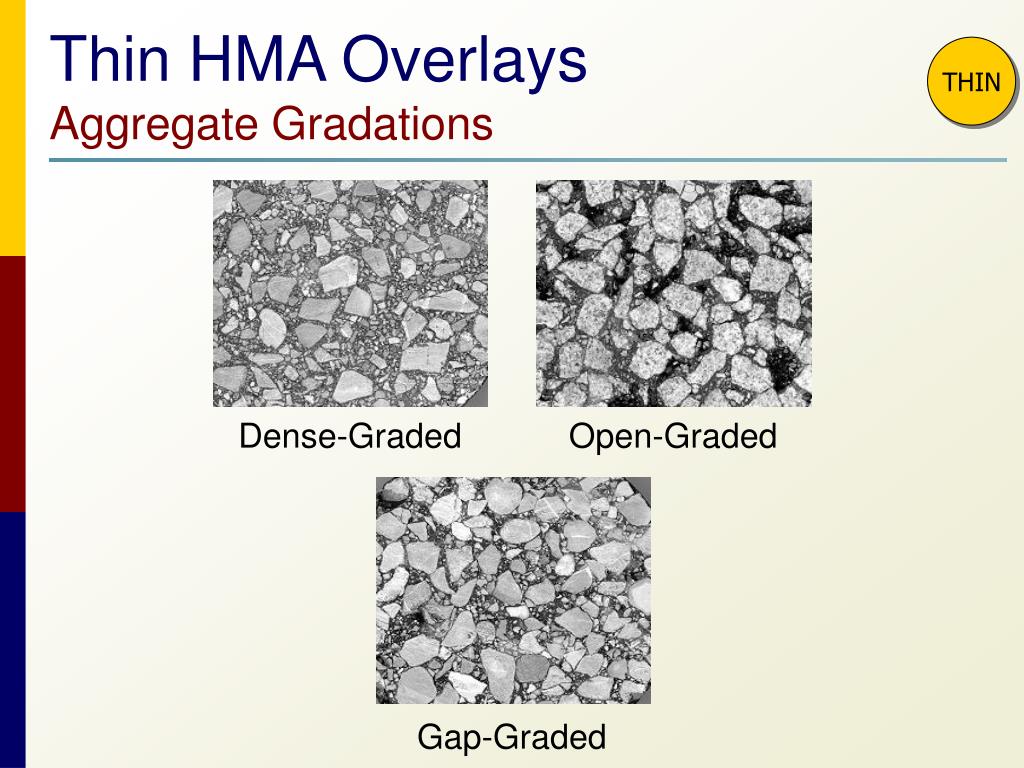 Thin HMA Overlays
Aggregate Gradations

THIN

Dense-Graded

Open-Graded

Gap-Graded